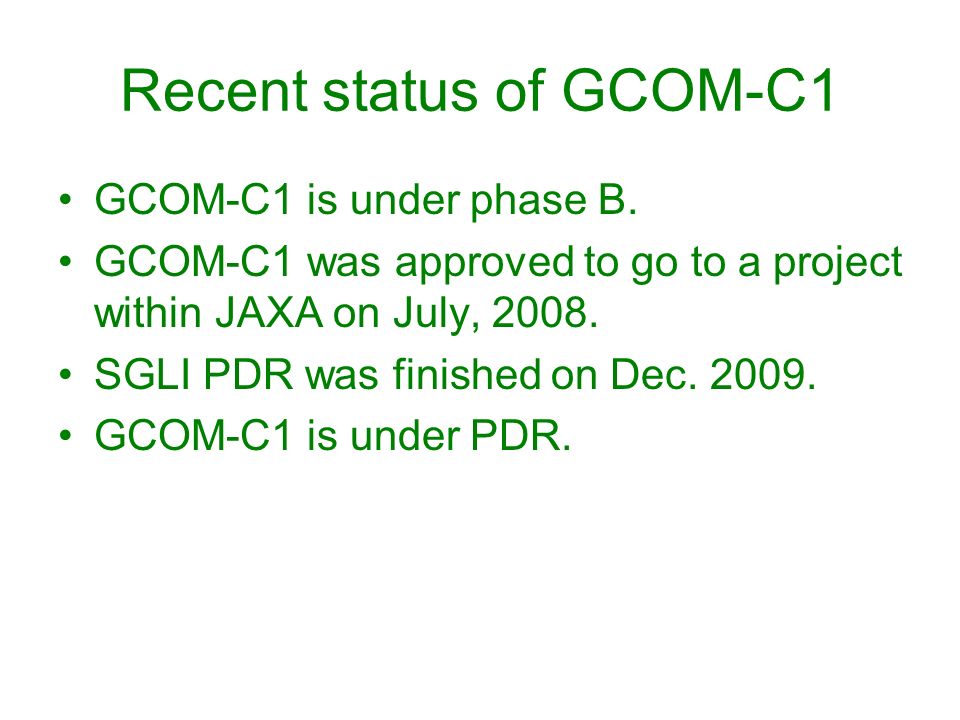 Recent status of GCOM-C1

• GCOM-C1 is under phase B.
• GCOM-C1 was approved to go to a project within JAXA on July, 2008.
• SGLI PDR was finished on Dec. 2009.
• GCOM-C1 is under PDR.